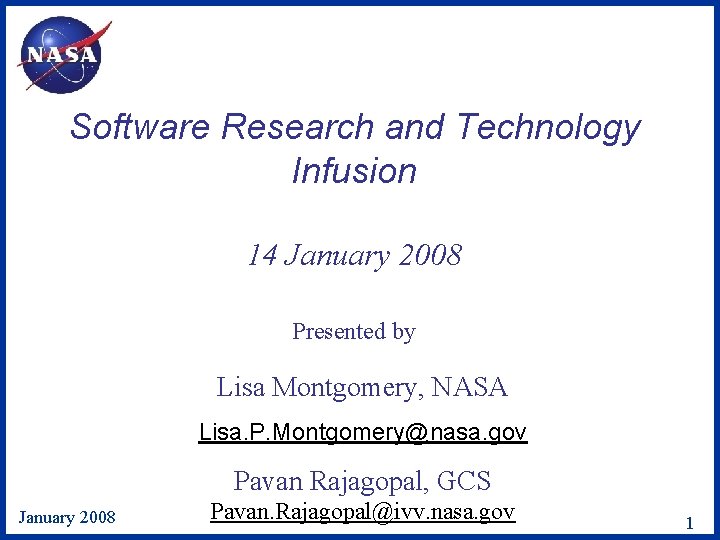 NASA

Software Research and Technology Infusion

14 January 2008

Presented by

Lisa Montgomery, NASA

Lisa.P.Montgomery@nasa.gov

Pavan Rajagopal, GCS

Pavan.Rajagopal@ivv.nasa.gov

January 2008

1